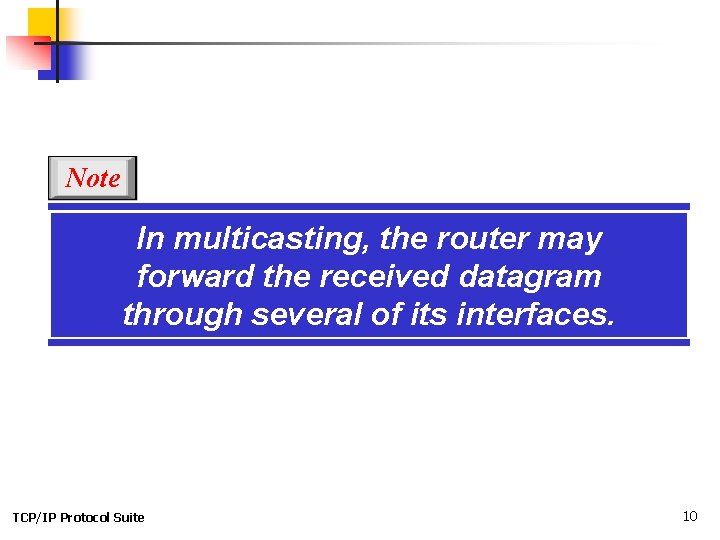 Note

In multicasting, the router may forward the received datagram through several of its interfaces.

TCP/IP Protocol Suite

10